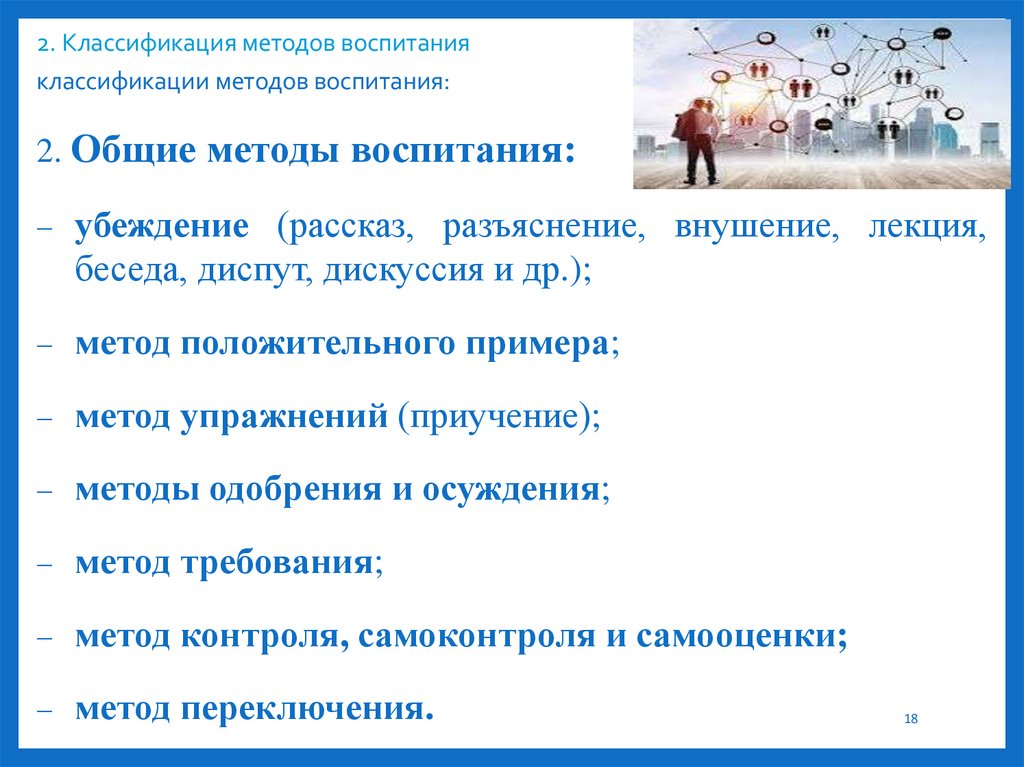 2. Классификация методов воспитания
классификации методов воспитания:

2. Общие методы воспитания:

– убеждение (рассказ, разъяснение, внушение, лекция, беседа, диспут, дискуссия и др.);

– метод положительного примера;

– метод упражнений (приучение);

– методы одобрения и осуждения;

– метод требования;

– метод контроля, самоконтроля и самооценки;

– метод переключения.

18